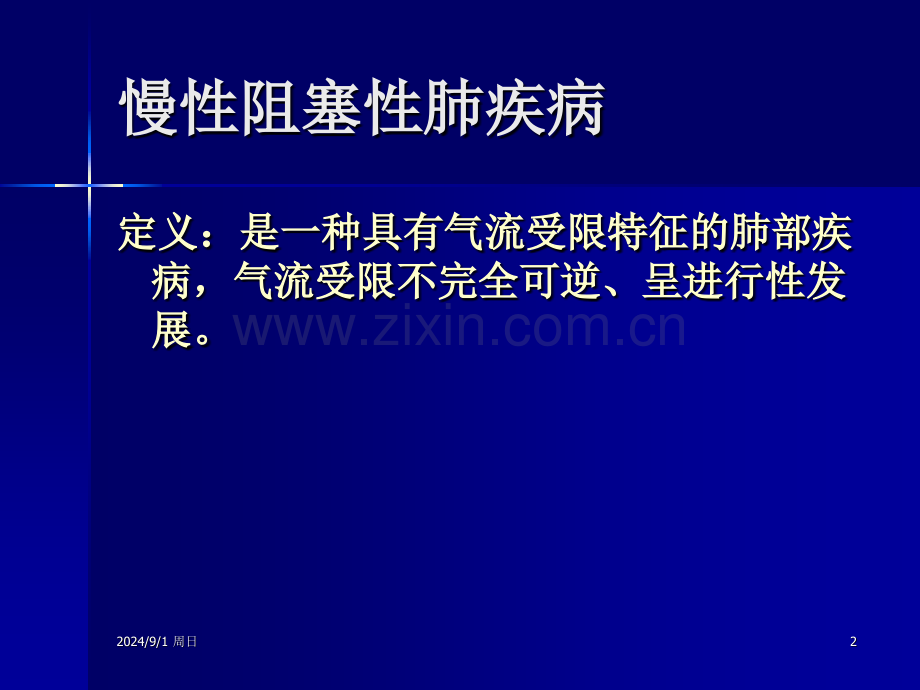 慢性阻塞性肺疾病

定义：是一种具有气流受限特征的肺部疾病，气流受限不完全可逆、呈进行性发展。

www.zixin.com.cn

2024/9/1 周日

2